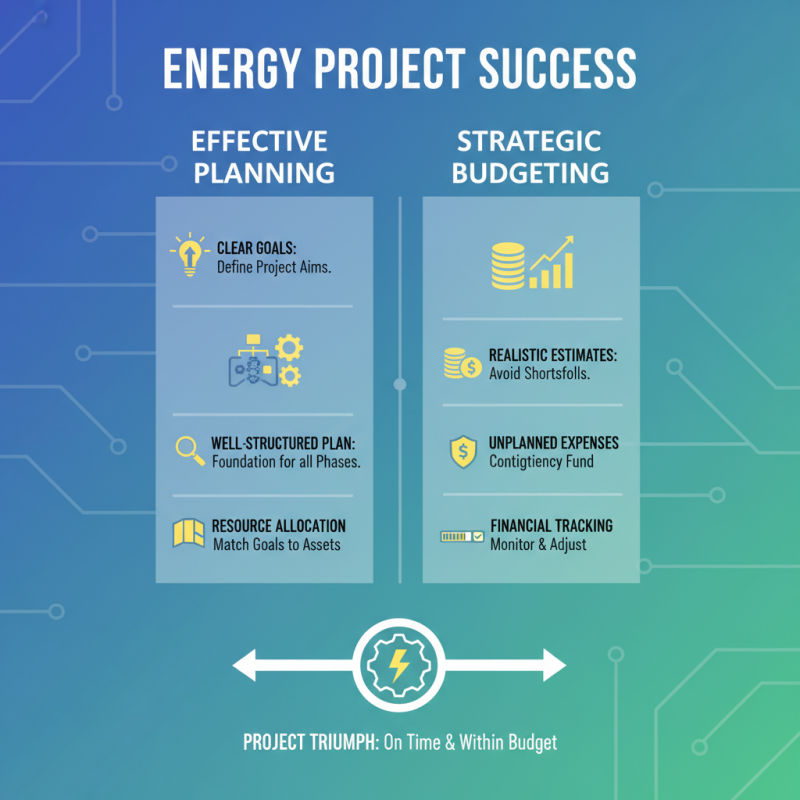 ENERGY PROJECT SUCCESS

EFFECTIVE PLANNING

CLEAR GOALS: Define Project Aims.

WELL-STRUCTURED PLAN: Foundation for all Phases.

RESOURCE ALLOCATION Match Goals to Assets

STRATEGIC BUDGETING

REALISTIC ESTIMATES: Avoid Shortsfolls.

UNPLANNED EXPENSES Contigtiency Fund

FINANCIAL TRACKING Monitor & Adjust

PROJECT TRIUMPH: On Time & Within Budget